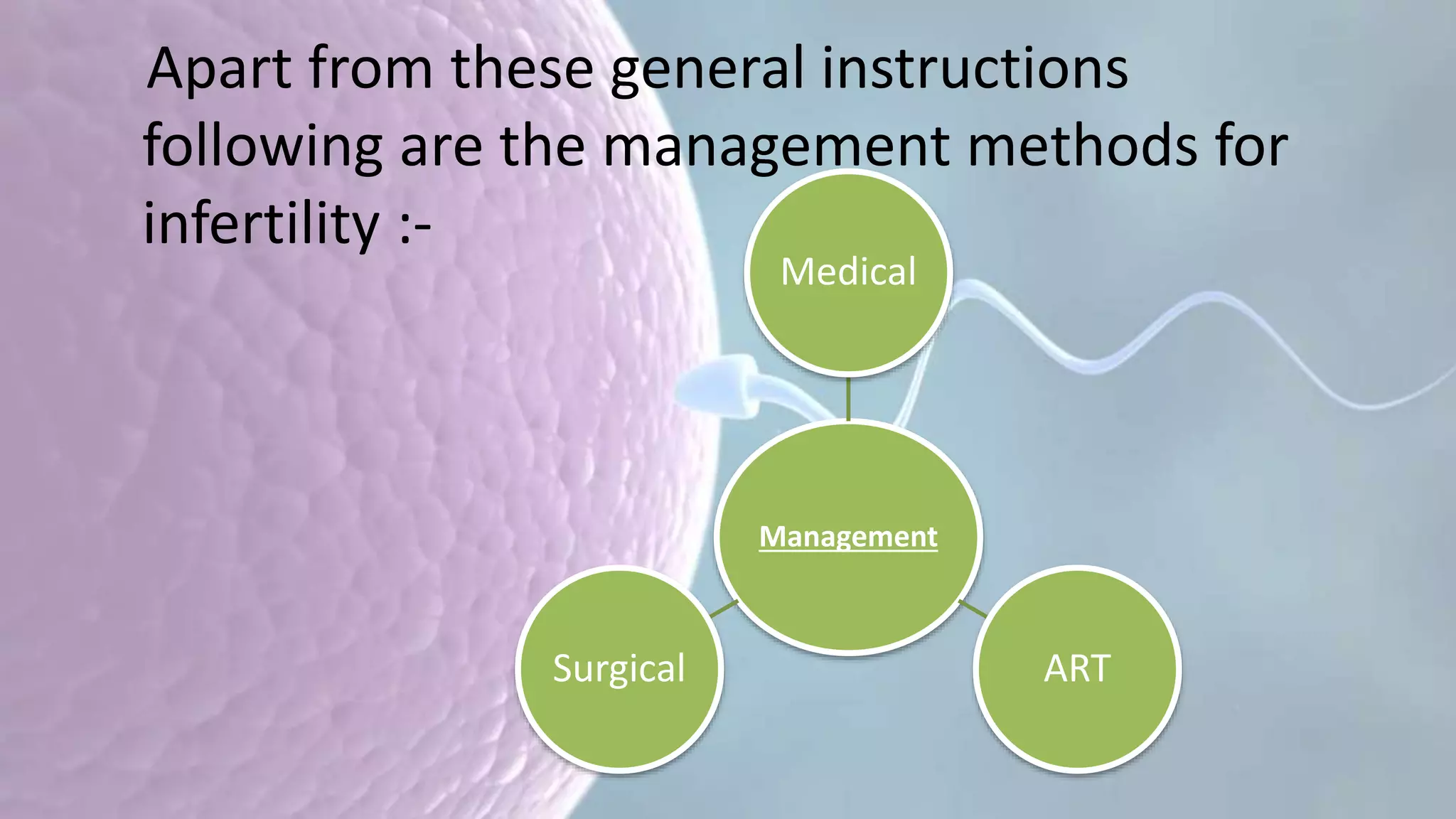 Apart from these general instructions following are the management methods for infertility :-

Medical

Management

Surgical

ART